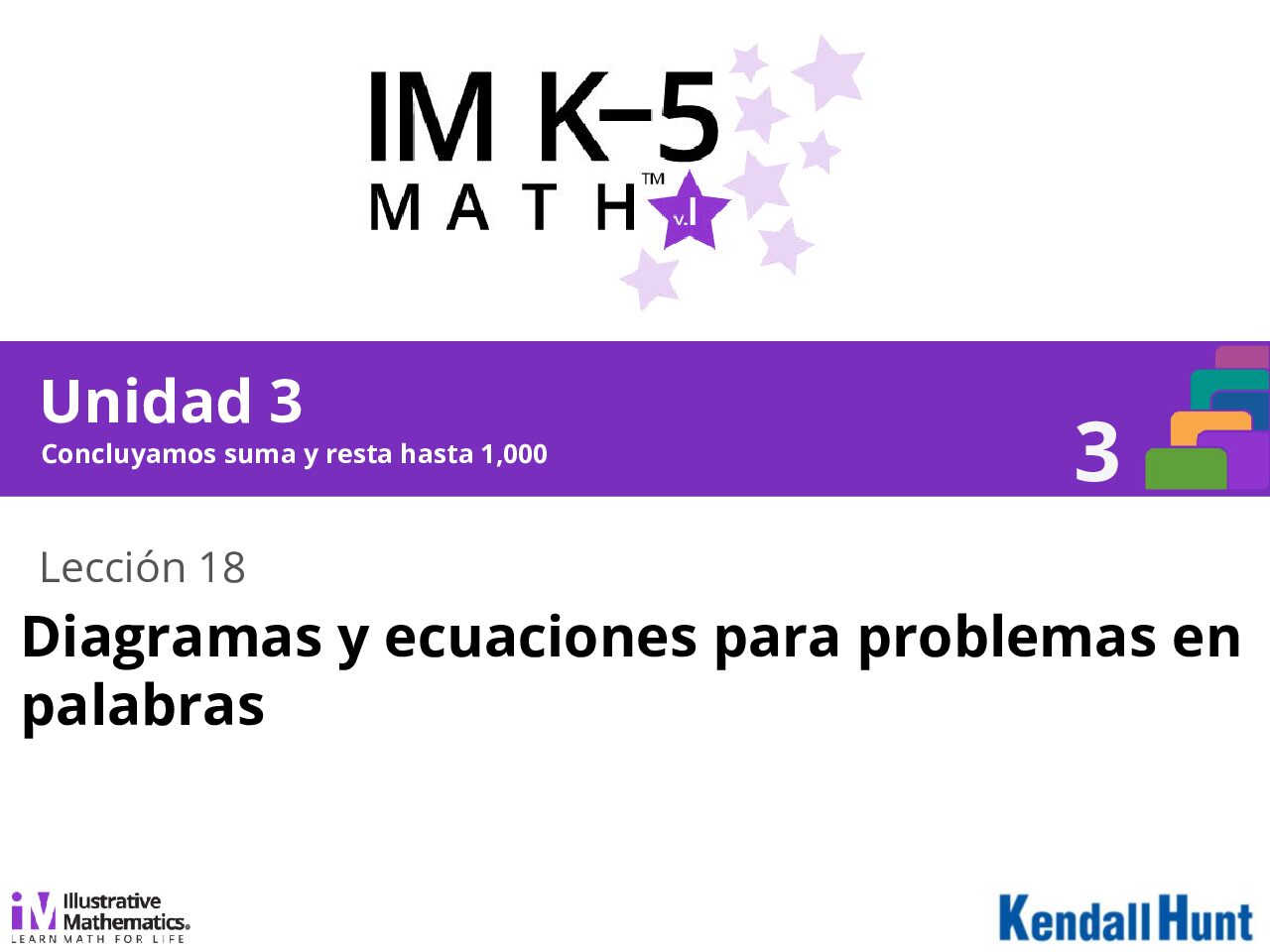 IM K–5 MATH™ v.I

Unidad 3
Concluyamos suma y resta hasta 1,000

3

Lección 18
Diagramas y ecuaciones para problemas en palabras

iM Illustrative Mathematics®
LEARN MATH FOR LIFE

Kendall Hunt